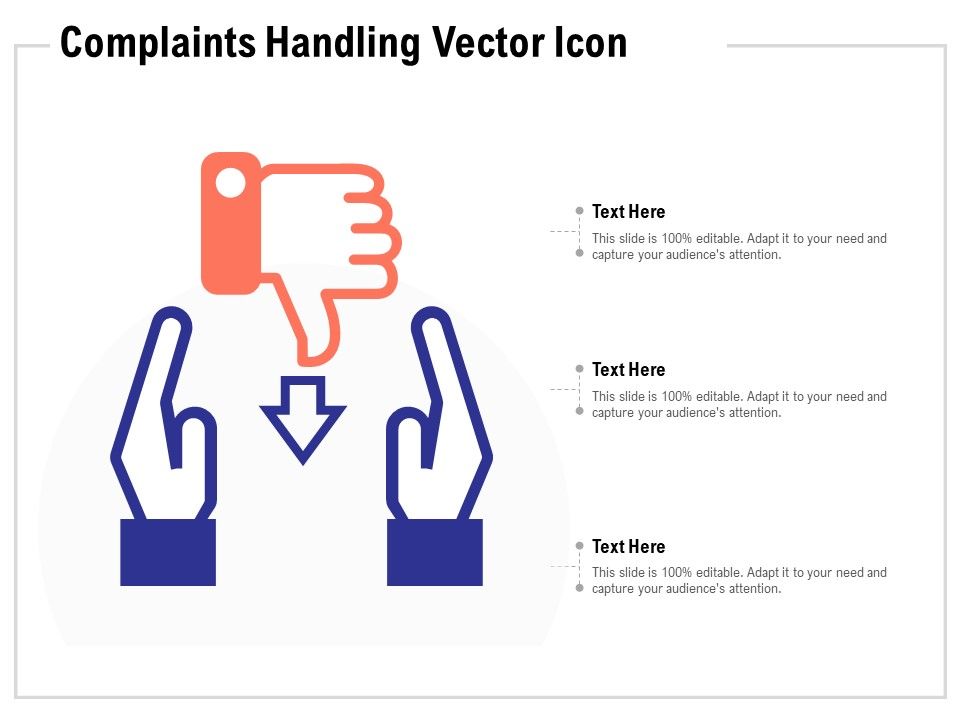 Complaints Handling Vector Icon

Text Here
This slide is 100% editable. Adapt it to your need and capture your audience's attention.

Text Here
This slide is 100% editable. Adapt it to your need and capture your audience's attention.

Text Here
This slide is 100% editable. Adapt it to your need and capture your audience's attention.